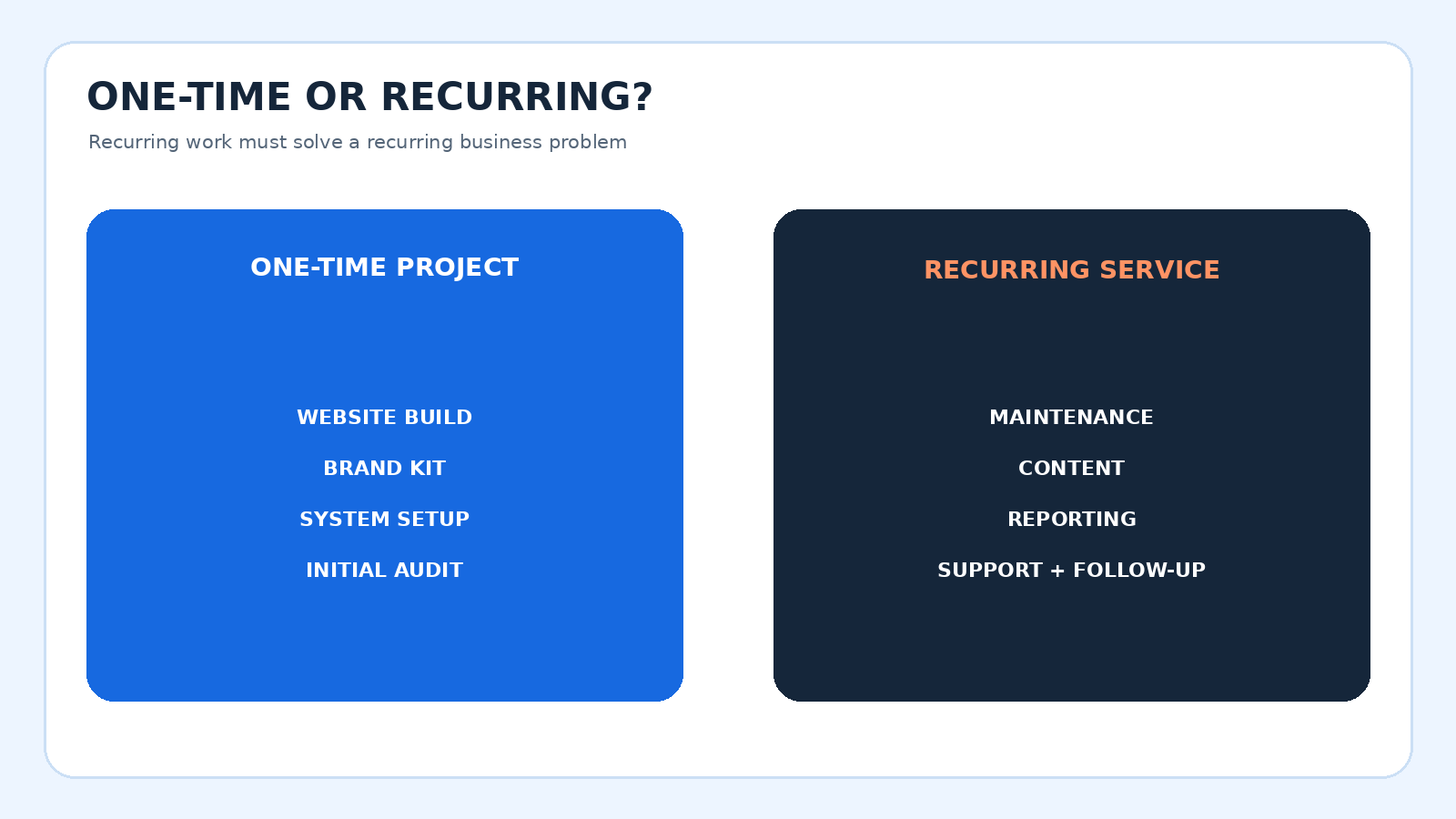 ONE-TIME OR RECURRING?

Recurring work must solve a recurring business problem

ONE-TIME PROJECT

WEBSITE BUILD

BRAND KIT

SYSTEM SETUP

INITIAL AUDIT

RECURRING SERVICE

MAINTENANCE

CONTENT

REPORTING

SUPPORT + FOLLOW-UP